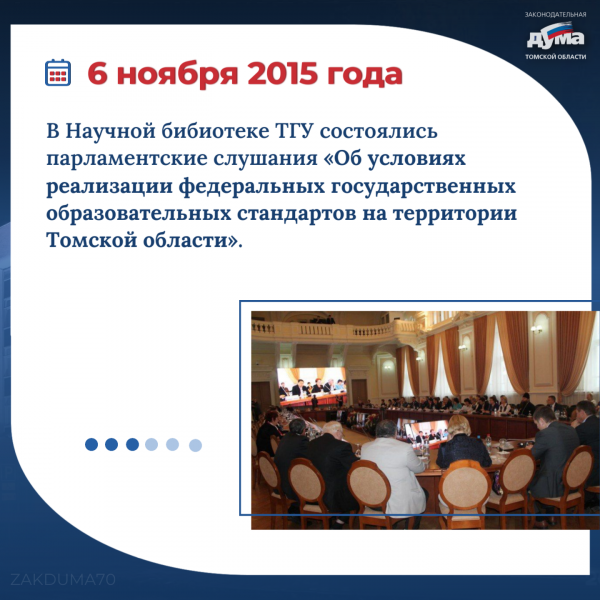 ЗАКОНОДАТЕЛЬНАЯ
ДУМА
ТОМСКОЙ ОБЛАСТИ

6 ноября 2015 года

В Научной бибиотеке ТГУ состоялись парламентские слушания «Об условиях реализации федеральных государственных образовательных стандартов на территории Томской области».

ZAKDUMA70